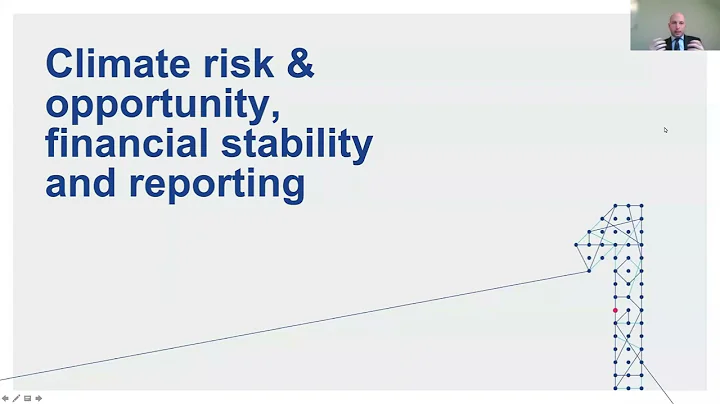 Climate risk & opportunity, financial stability and reporting